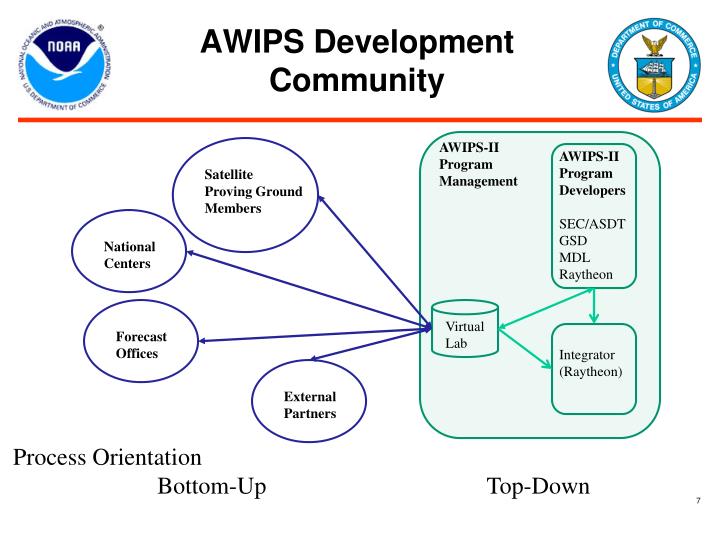 NATIONAL OCEANIC AND ATMOSPHERIC ADMINISTRATION NOAA U.S. DEPARTMENT OF COMMERCE

AWIPS Development Community

DEPARTMENT OF COMMERCE UNITED STATES OF AMERICA

Satellite Proving Ground Members

National Centers

Forecast Offices

External Partners

AWIPS-II Program Management

AWIPS-II Program Developers

SEC/ASDT
GSD
MDL
Raytheon

Virtual Lab

Integrator (Raytheon)

Process Orientation

Bottom-Up

Top-Down

7